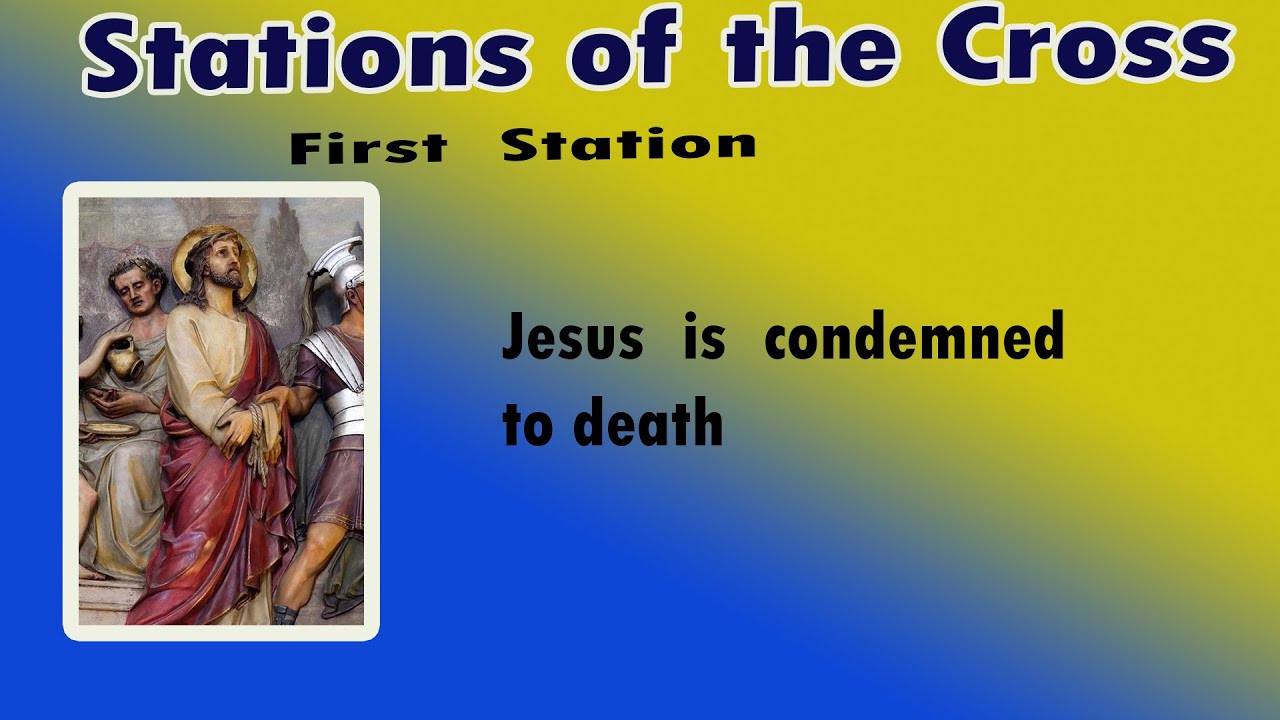 Stations of the Cross

First Station

Jesus is condemned to death